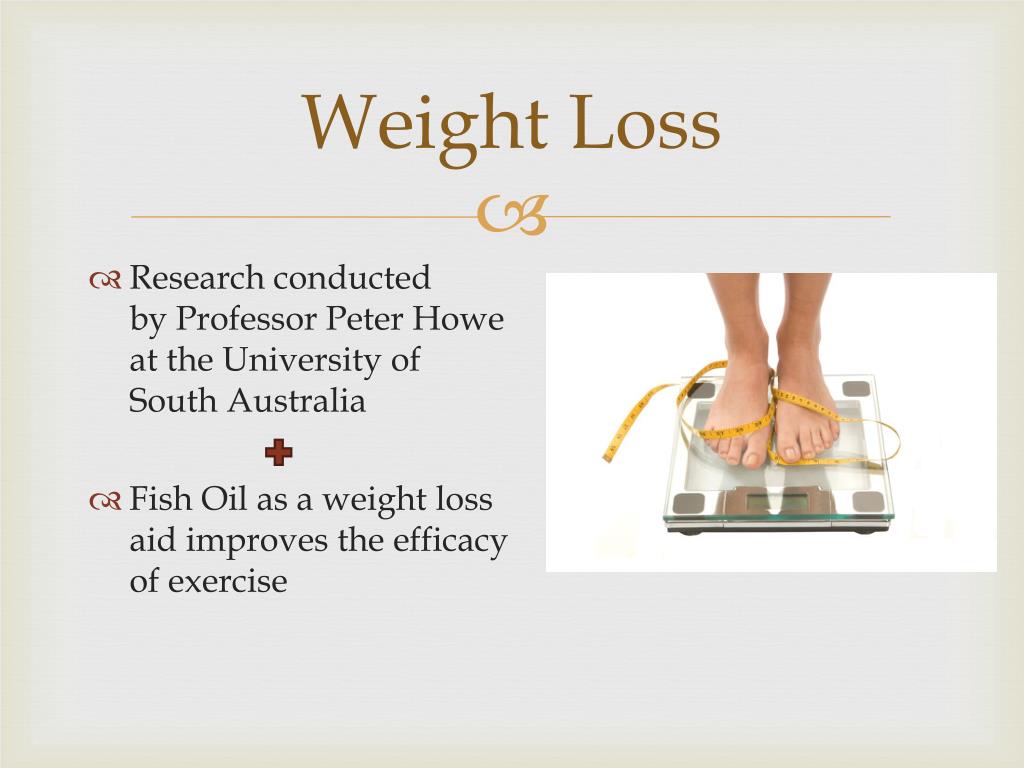 Weight Loss

Research conducted by Professor Peter Howe at the University of South Australia

Fish Oil as a weight loss aid improves the efficacy of exercise